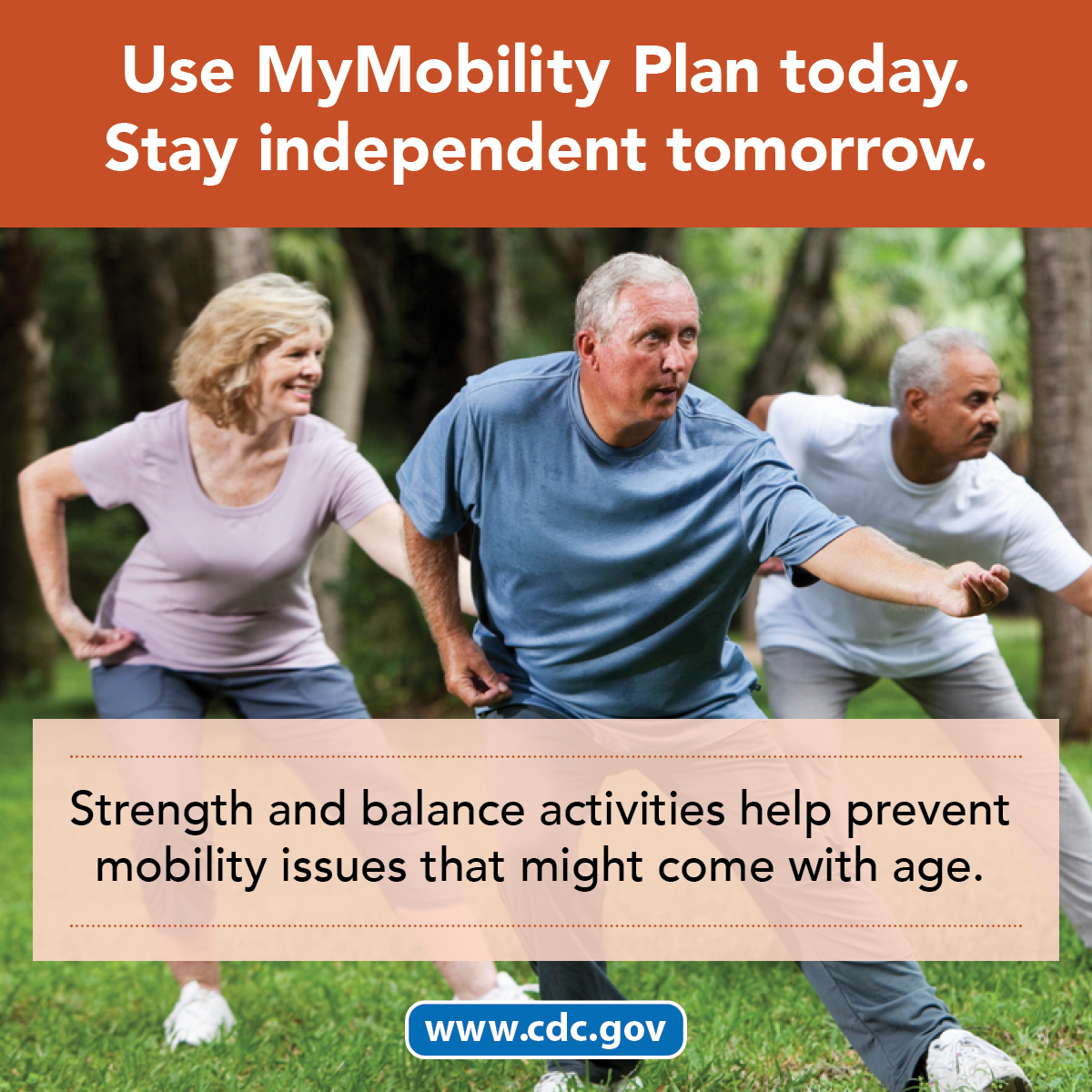 Use MyMobility Plan today.
Stay independent tomorrow.

Strength and balance activities help prevent mobility issues that might come with age.

www.cdc.gov